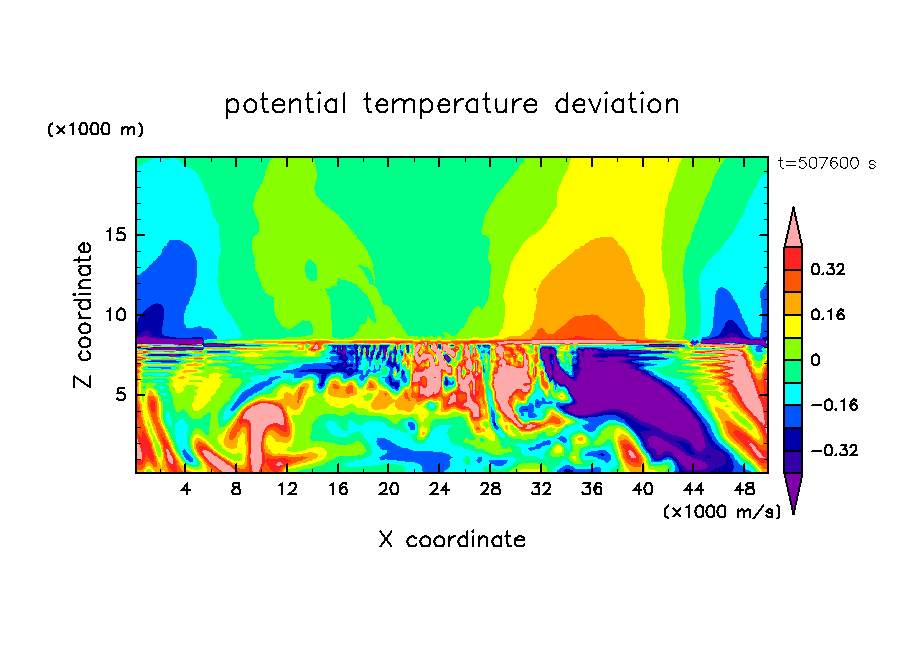 potential temperature deviation

(×1000 m)

t=507600 s

Z coordinate

15
10
5

0.32
0.16
0
−0.16
−0.32

4 8 12 16 20 24 28 32 36 40 44 48

(×1000 m/s)

X coordinate